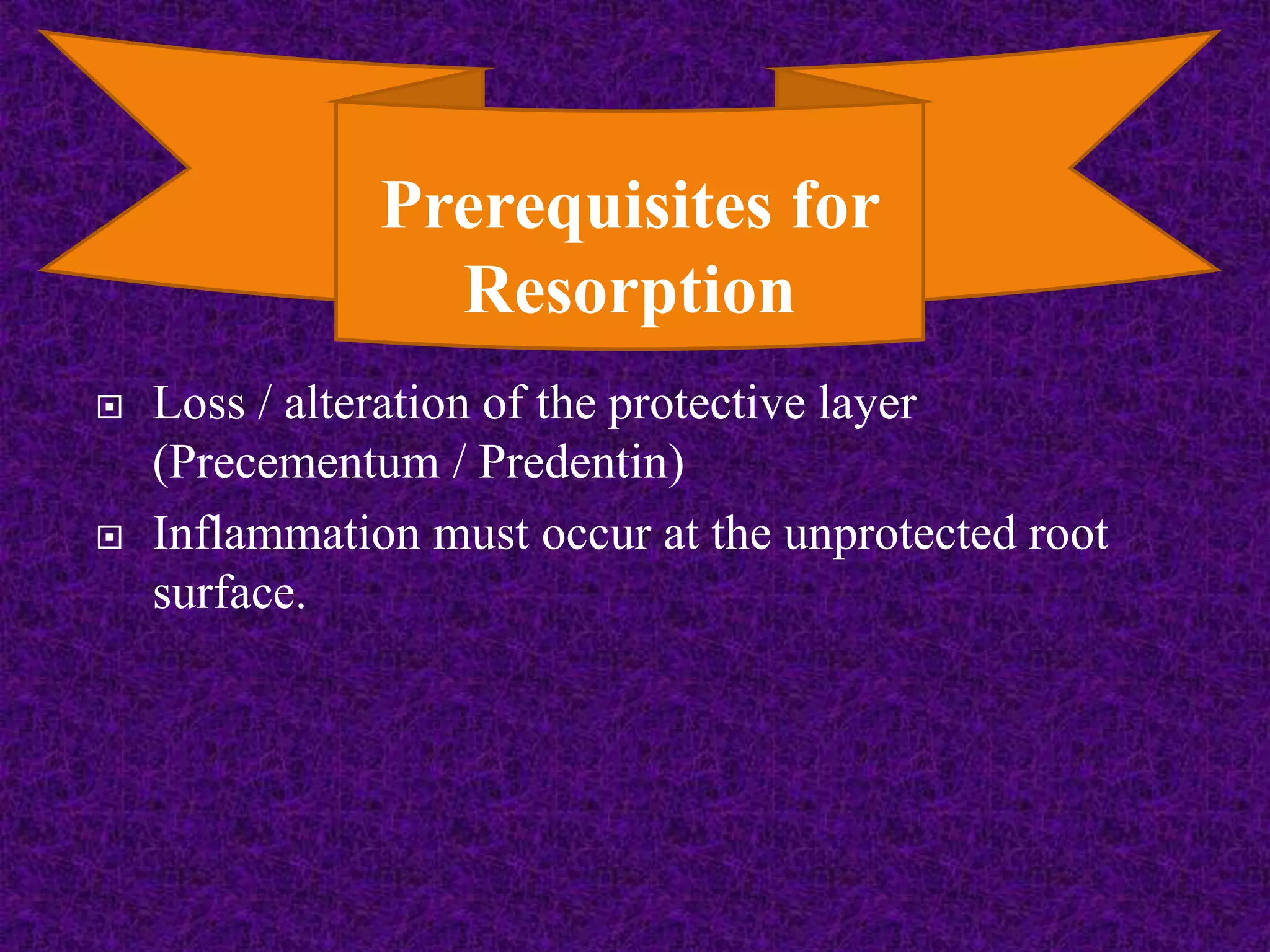 Prerequisites for Resorption

- Loss / alteration of the protective layer (Precementum / Predentin)
- Inflammation must occur at the unprotected root surface.